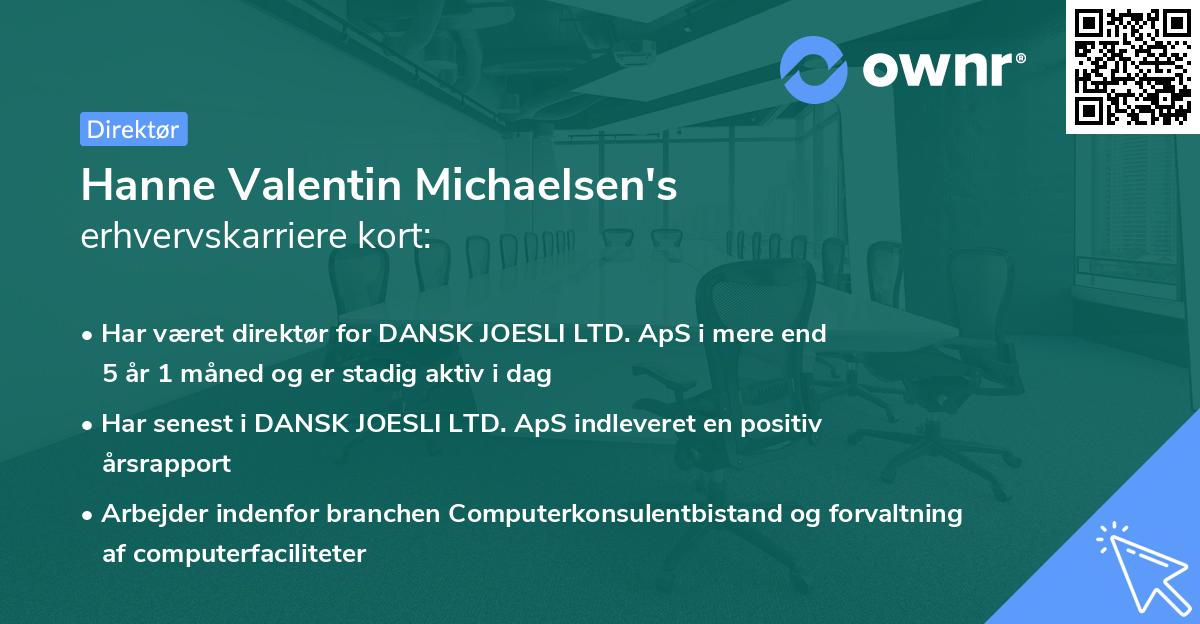 ownr®

Direktør

Hanne Valentin Michaelsen's erhvervskarriere kort:

• Har været direktør for DANSK JOESLI LTD. ApS i mere end 5 år 1 måned og er stadig aktiv i dag

• Har senest i DANSK JOESLI LTD. ApS indleveret en positiv årsrapport

• Arbejder indenfor branchen Computerkonsulentbistand og forvaltning af computerfaciliteter